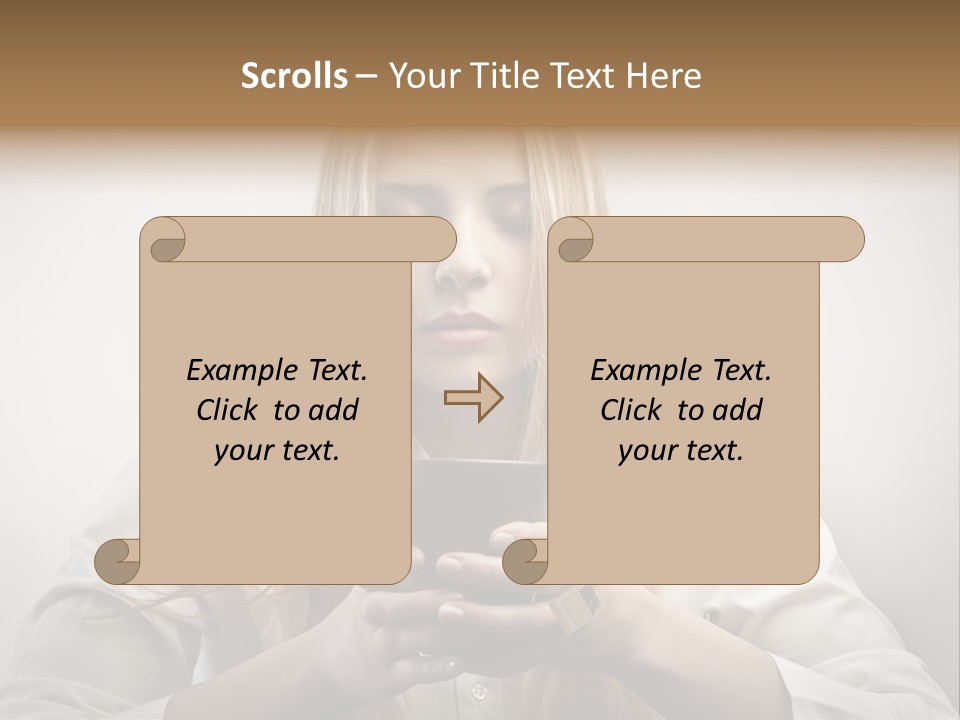 Scrolls – Your Title Text Here

Example Text. Click to add your text.

Example Text. Click to add your text.